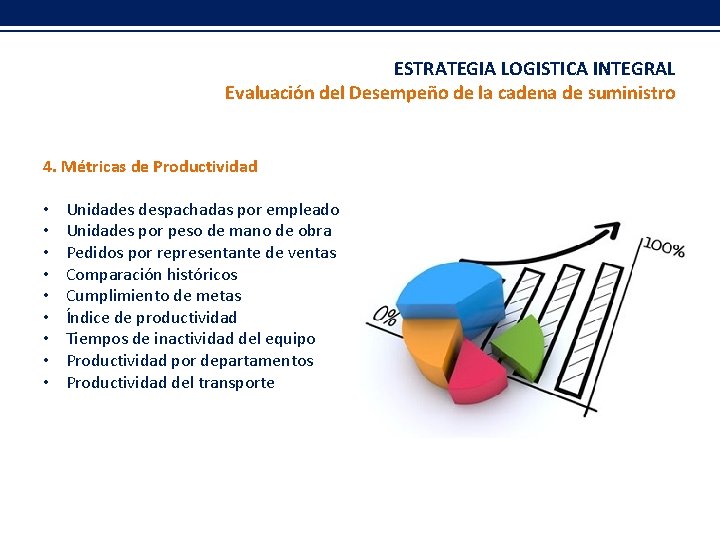 ESTRATEGIA LOGISTICA INTEGRAL
Evaluación del Desempeño de la cadena de suministro

4. Métricas de Productividad

• Unidades despachadas por empleado
• Unidades por peso de mano de obra
• Pedidos por representante de ventas
• Comparación históricos
• Cumplimiento de metas
• Índice de productividad
• Tiempos de inactividad del equipo
• Productividad por departamentos
• Productividad del transporte

0%
100%